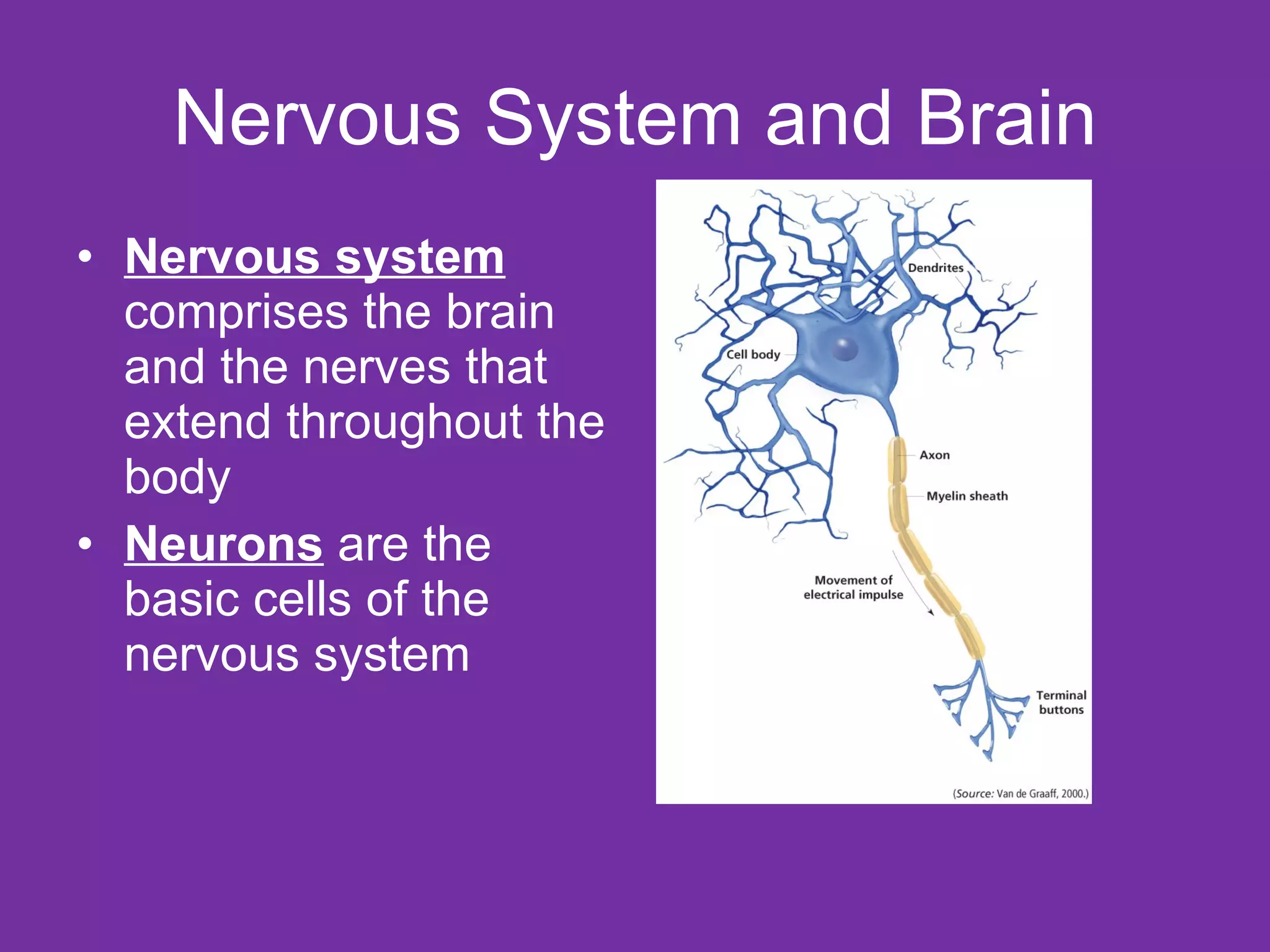 Nervous System and Brain

• Nervous system comprises the brain and the nerves that extend throughout the body

• Neurons are the basic cells of the nervous system

Dendrites

Cell body

Axon

Myelin sheath

Movement of electrical impulse

Terminal buttons

(Source: Van de Graaff, 2000.)